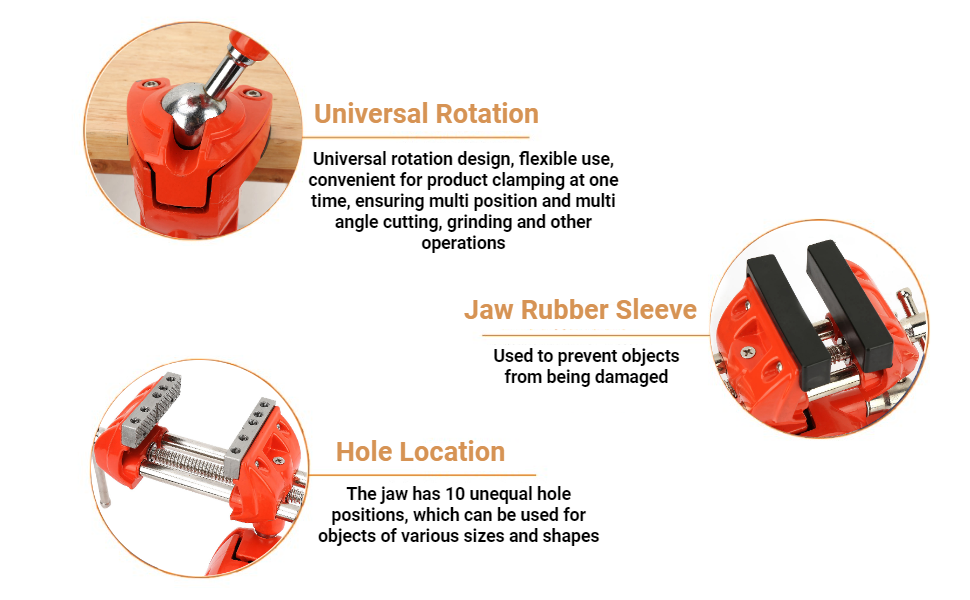 Universal Rotation

Universal rotation design, flexible use, convenient for product clamping at one time, ensuring multi position and multi angle cutting, grinding and other operations

Jaw Rubber Sleeve

Used to prevent objects from being damaged

Hole Location

The jaw has 10 unequal hole positions, which can be used for objects of various sizes and shapes